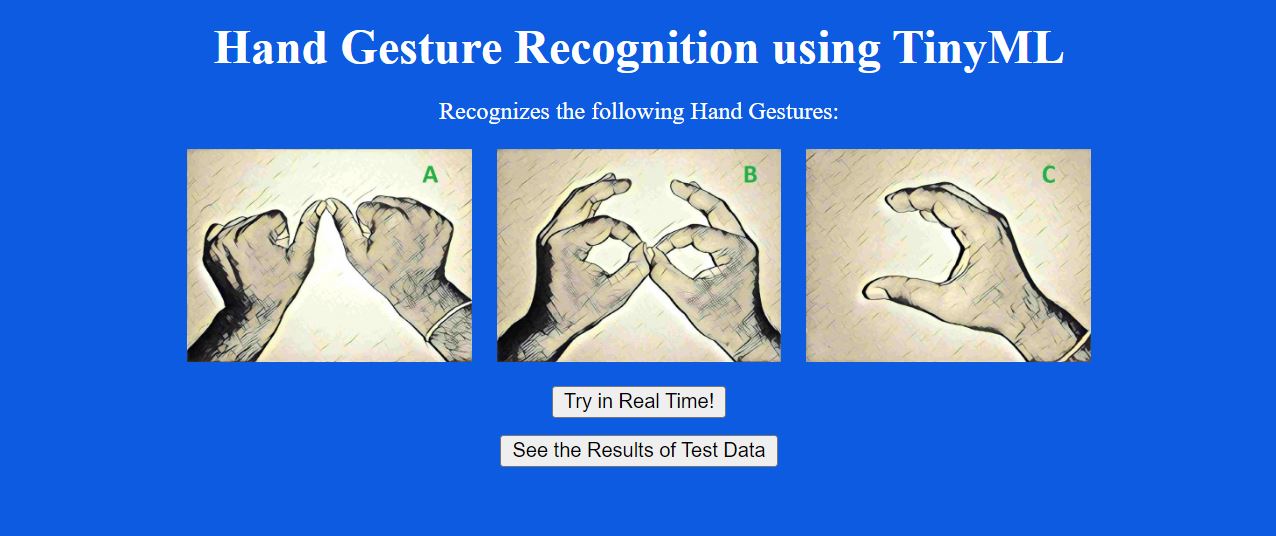 Hand Gesture Recognition using TinyML

Recognizes the following Hand Gestures:

A

B

C

Try in Real Time!

See the Results of Test Data